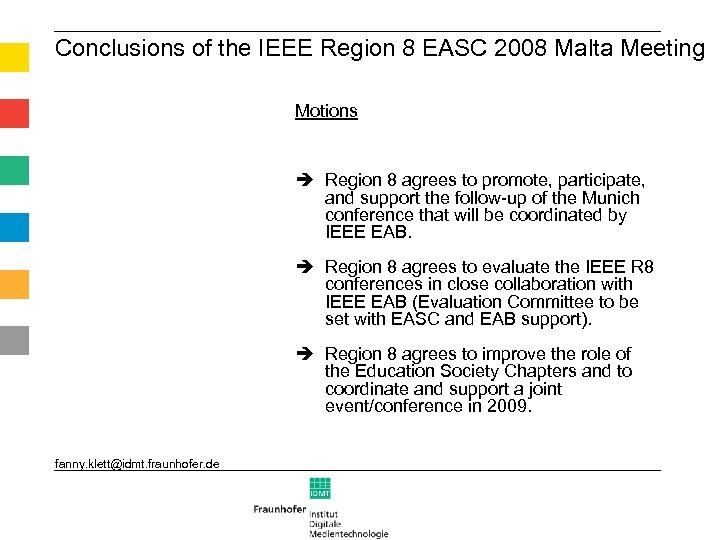 Conclusions of the IEEE Region 8 EASC 2008 Malta Meeting

Motions

➔ Region 8 agrees to promote, participate, and support the follow-up of the Munich conference that will be coordinated by IEEE EAB.

➔ Region 8 agrees to evaluate the IEEE R8 conferences in close collaboration with IEEE EAB (Evaluation Committee to be set with EASC and EAB support).

➔ Region 8 agrees to improve the role of the Education Society Chapters and to coordinate and support a joint event/conference in 2009.

fanny.klett@idmt.fraunhofer.de

IDMT

Fraunhofer Institut Digitale Medientechnologie